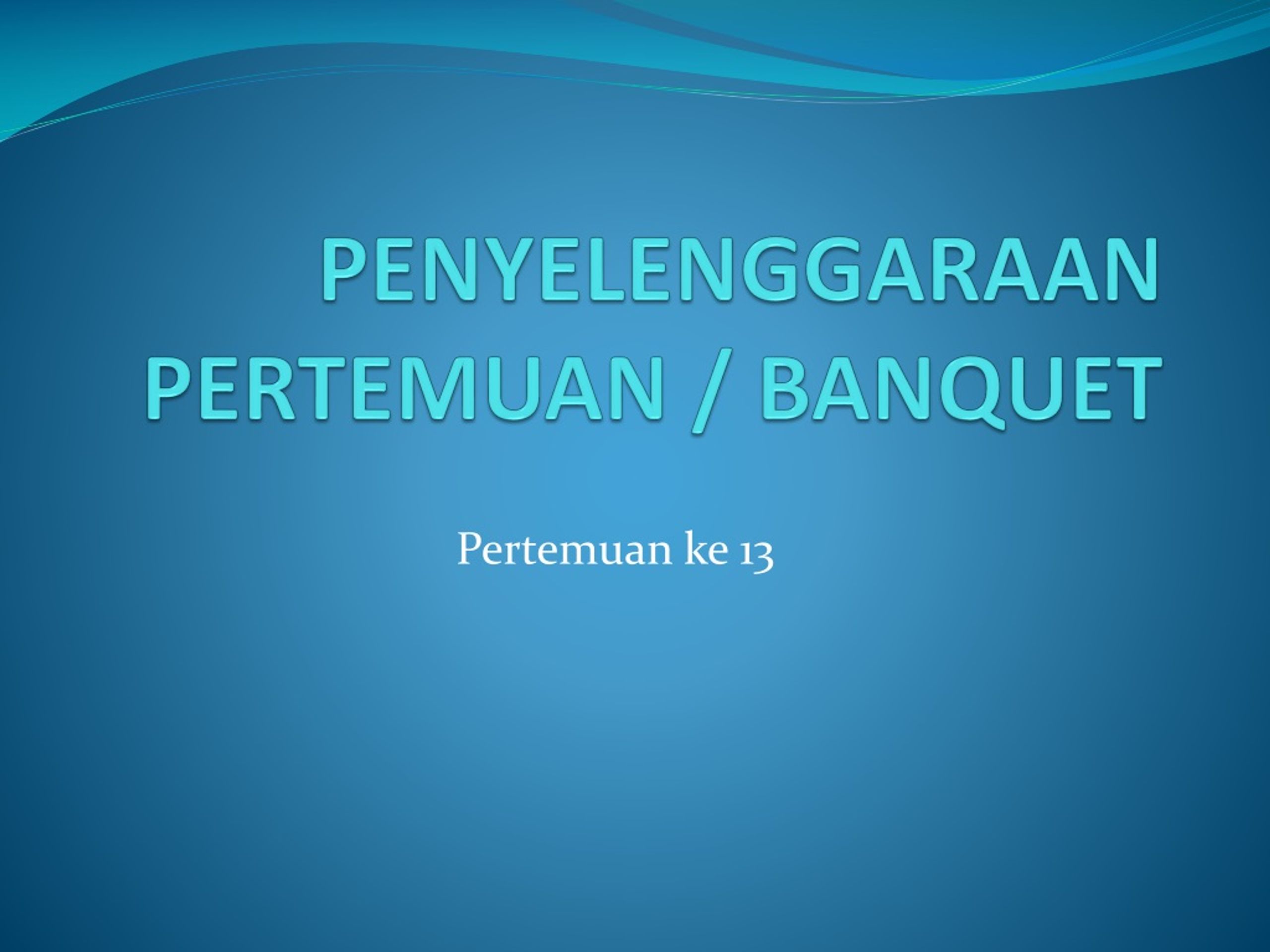 PENYELENGGARAAN PERTEMUAN / BANQUET

Pertemuan ke 13